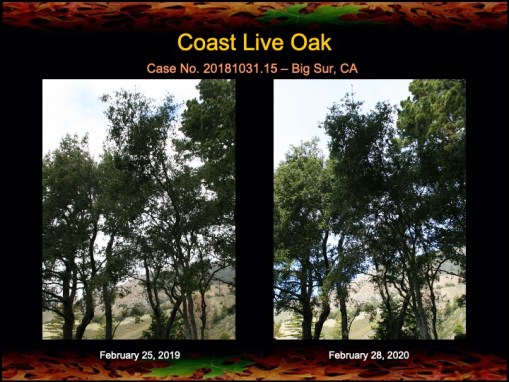 Coast Live Oak

Case No. 20181031.15 – Big Sur, CA

February 25, 2019

February 28, 2020